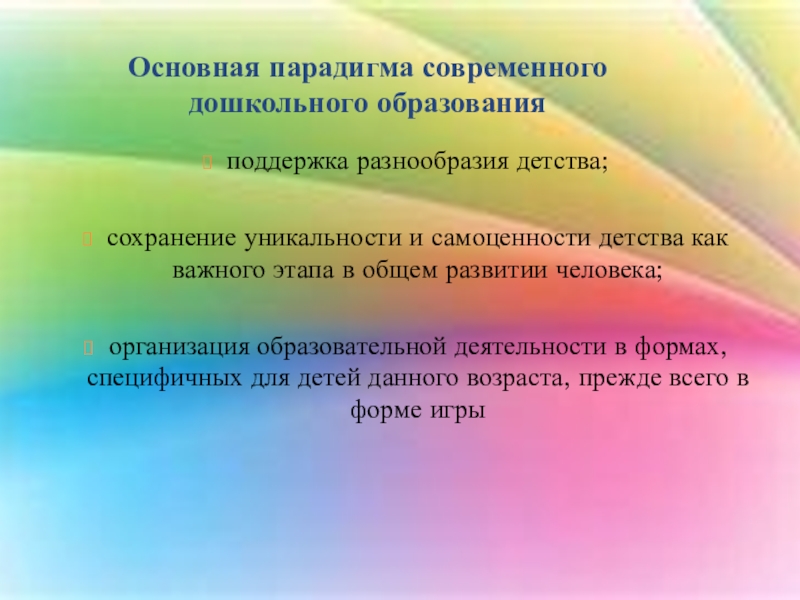 Основная парадигма современного дошкольного образования

поддержка разнообразия детства;

сохранение уникальности и самоценности детства как важного этапа в общем развитии человека;

организация образовательной деятельности в формах, специфичных для детей данного возраста, прежде всего в форме игры